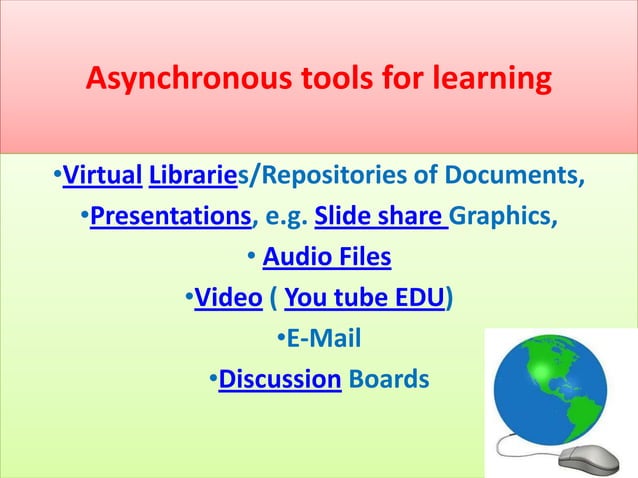 Asynchronous tools for learning

•Virtual Libraries/Repositories of Documents,

•Presentations, e.g. Slide share Graphics,

• Audio Files

•Video ( You tube EDU)

•E-Mail

•Discussion Boards